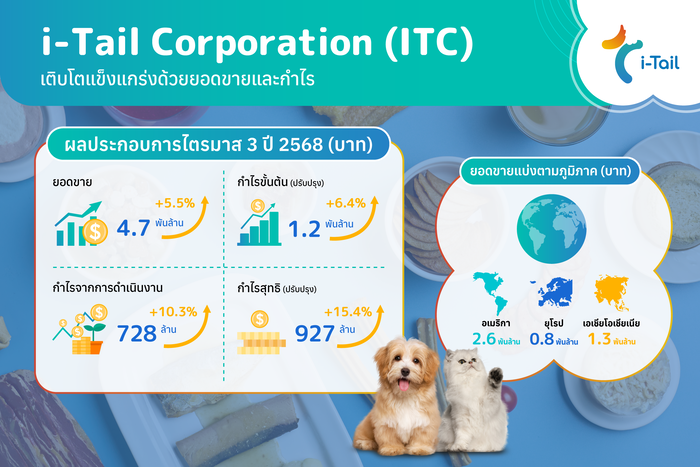 i-Tail Corporation (ITC)
เติบโตแข็งแกร่งด้วยยอดขายและกำไร

i-Tail

ผลประกอบการไตรมาส 3 ปี 2568 (บาท)

ยอดขาย
+5.5%
4.7 พันล้าน

กำไรขั้นต้น (ปรับปรุง)
+6.4%
1.2 พันล้าน

กำไรจากการดำเนินงาน
+10.3%
728 ล้าน

กำไรสุทธิ (ปรับปรุง)
+15.4%
927 ล้าน

ยอดขายแบ่งตามภูมิภาค (บาท)

อเมริกา
2.6 พันล้าน

ยุโรป
0.8 พันล้าน

เอเชียโอเชียเนีย
1.3 พันล้าน